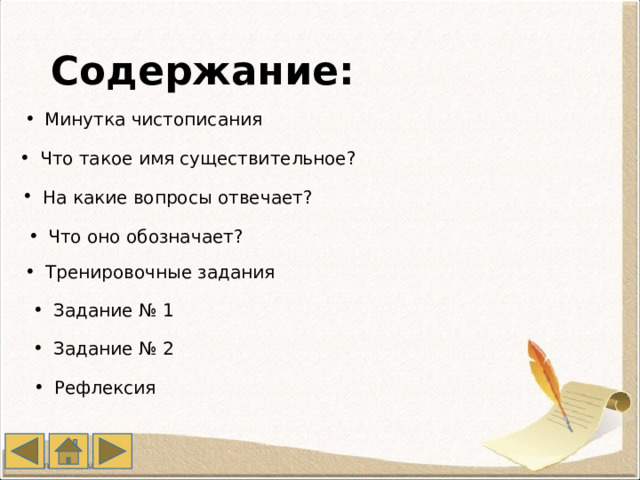 Содержание:

• Минутка чистописания

• Что такое имя существительное?

• На какие вопросы отвечает?

• Что оно обозначает?

• Тренировочные задания

• Задание № 1

• Задание № 2

• Рефлексия